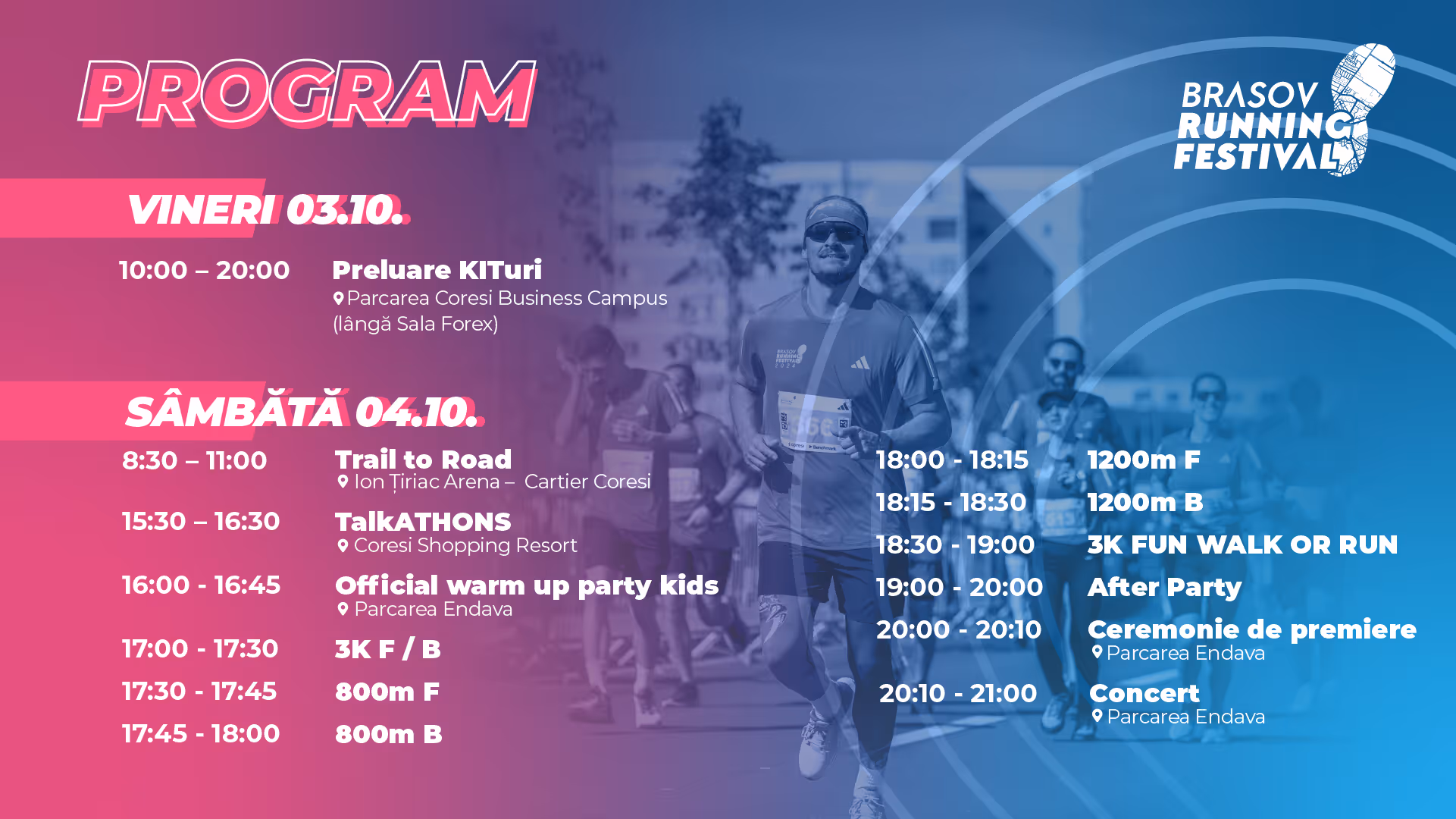 PROGRAM

BRASOV RUNNING FESTIVAL

VINERI 03.10.

10:00 – 20:00 Preluare KITuri
Parcarea Coresi Business Campus (lângă Sala Forex)

SÂMBĂTĂ 04.10.

8:30 – 11:00 Trail to Road
Ion Țiriac Arena – Cartier Coresi

15:30 – 16:30 TalkATHONS
Coresi Shopping Resort

16:00 - 16:45 Official warm up party kids
Parcarea Endava

17:00 - 17:30 3K F / B

17:30 - 17:45 800m F

17:45 - 18:00 800m B

18:00 - 18:15 1200m F

18:15 - 18:30 1200m B

18:30 - 19:00 3K FUN WALK OR RUN

19:00 - 20:00 After Party

20:00 - 20:10 Ceremonie de premiere
Parcarea Endava

20:10 - 21:00 Concert
Parcarea Endava